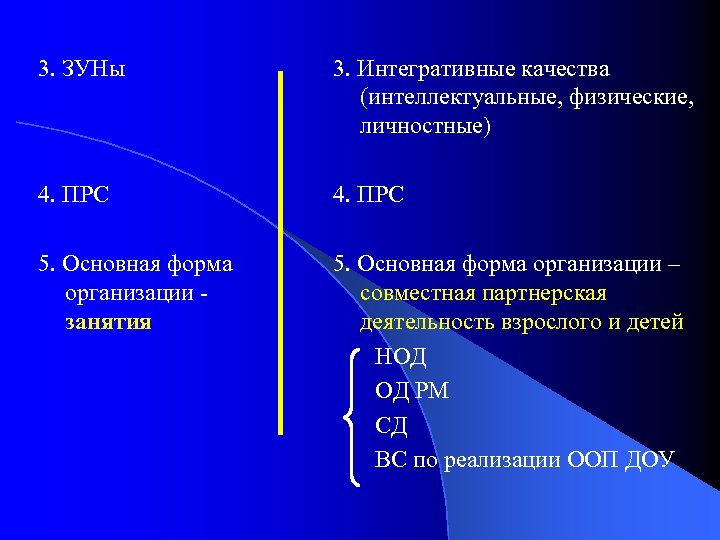 3. ЗУНы

4. ПРС

5. Основная форма организации - занятия

3. Интегративные качества (интеллектуальные, физические, личностные)

4. ПРС

5. Основная форма организации – совместная партнерская деятельность взрослого и детей

НОД
ОД РМ
СД
ВС по реализации ООП ДОУ